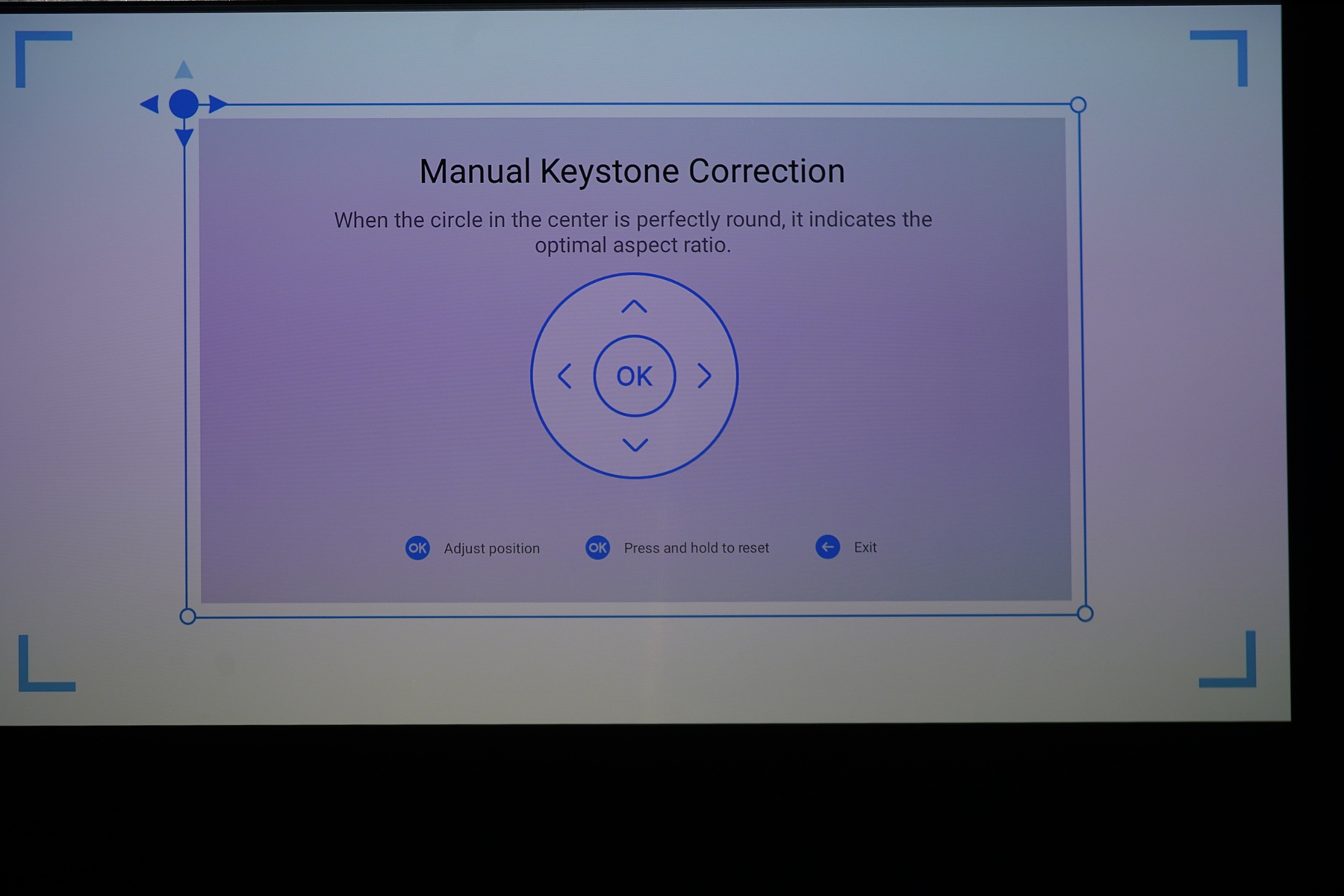 Manual Keystone Correction

When the circle in the center is perfectly round, it indicates the optimal aspect ratio.

OK

OK Adjust position    OK Press and hold to reset    Exit